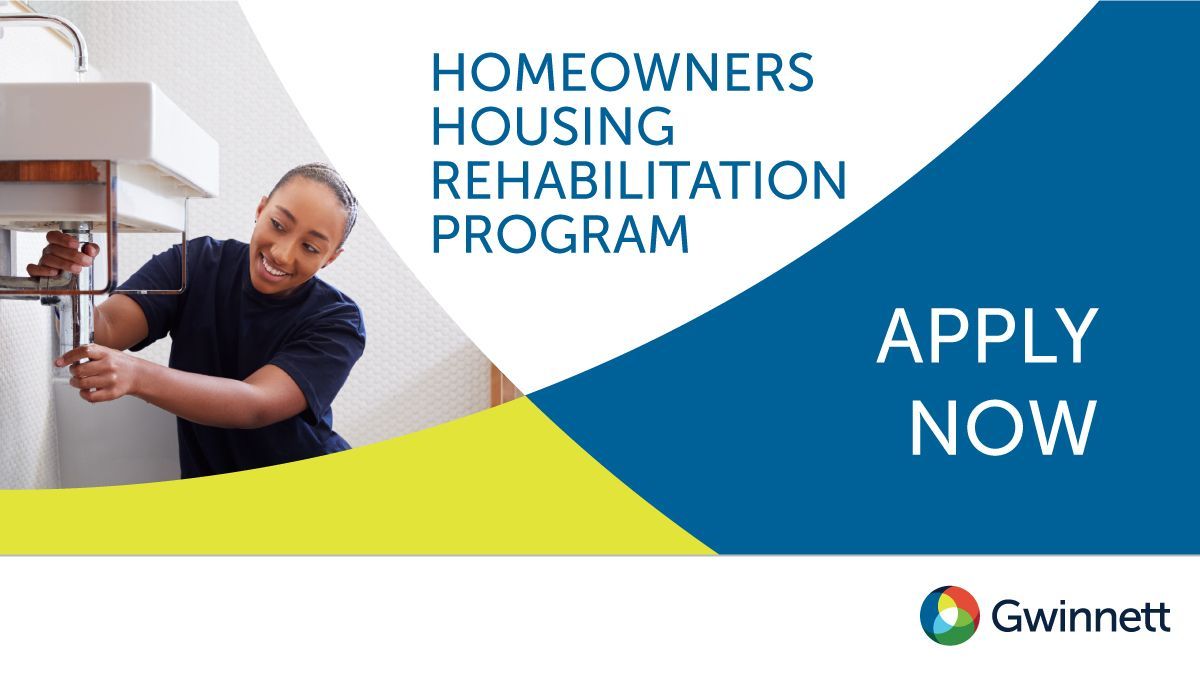 HOMEOWNERS HOUSING REHABILITATION PROGRAM

APPLY NOW

Gwinnett